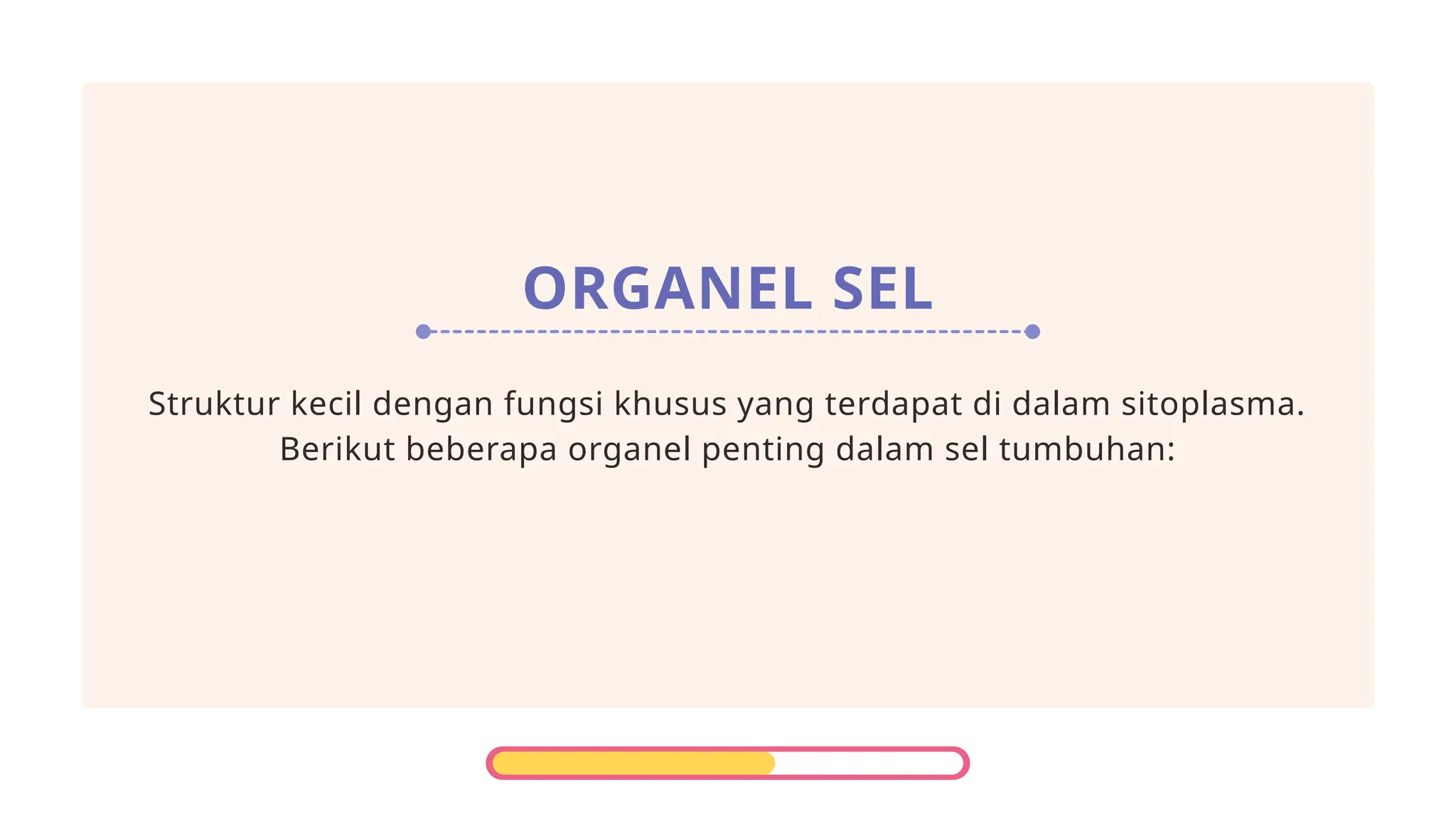 ORGANEL SEL

Struktur kecil dengan fungsi khusus yang terdapat di dalam sitoplasma. Berikut beberapa organel penting dalam sel tumbuhan: